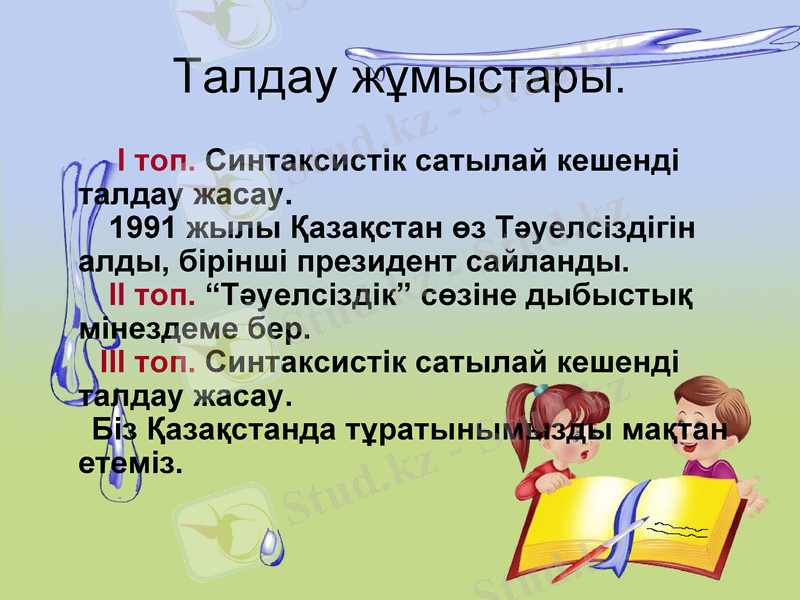 Талдау жұмыстары.

I топ. Синтаксистік сатылай кешенді талдау жасау.
1991 жылы Қазақстан өз Тәуелсіздігін алды, бірінші президент сайланды.
II топ. “Тәуелсіздік” сөзіне дыбыстық мінездеме бер.
III топ. Синтаксистік сатылай кешенді талдау жасау.
Біз Қазақстанда тұратынымызды мақтан етеміз.

Stud.kz - Stud.kz